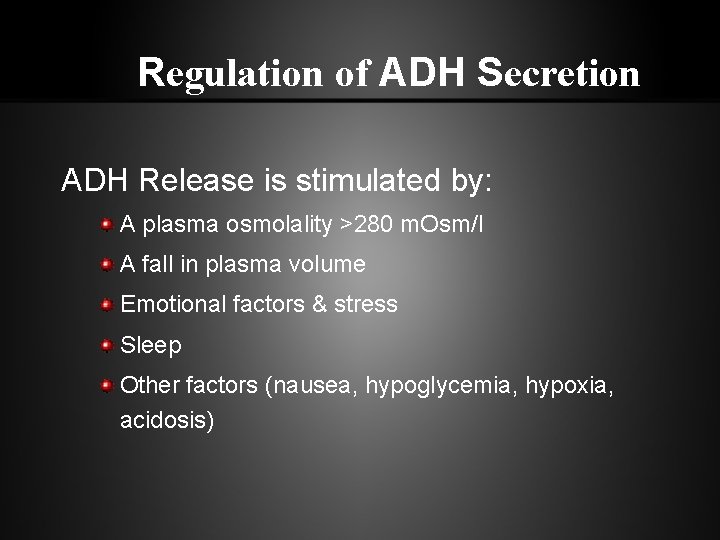 Regulation of ADH Secretion

ADH Release is stimulated by:

- A plasma osmolality >280 mOsm/l
- A fall in plasma volume
- Emotional factors & stress
- Sleep
- Other factors (nausea, hypoglycemia, hypoxia, acidosis)